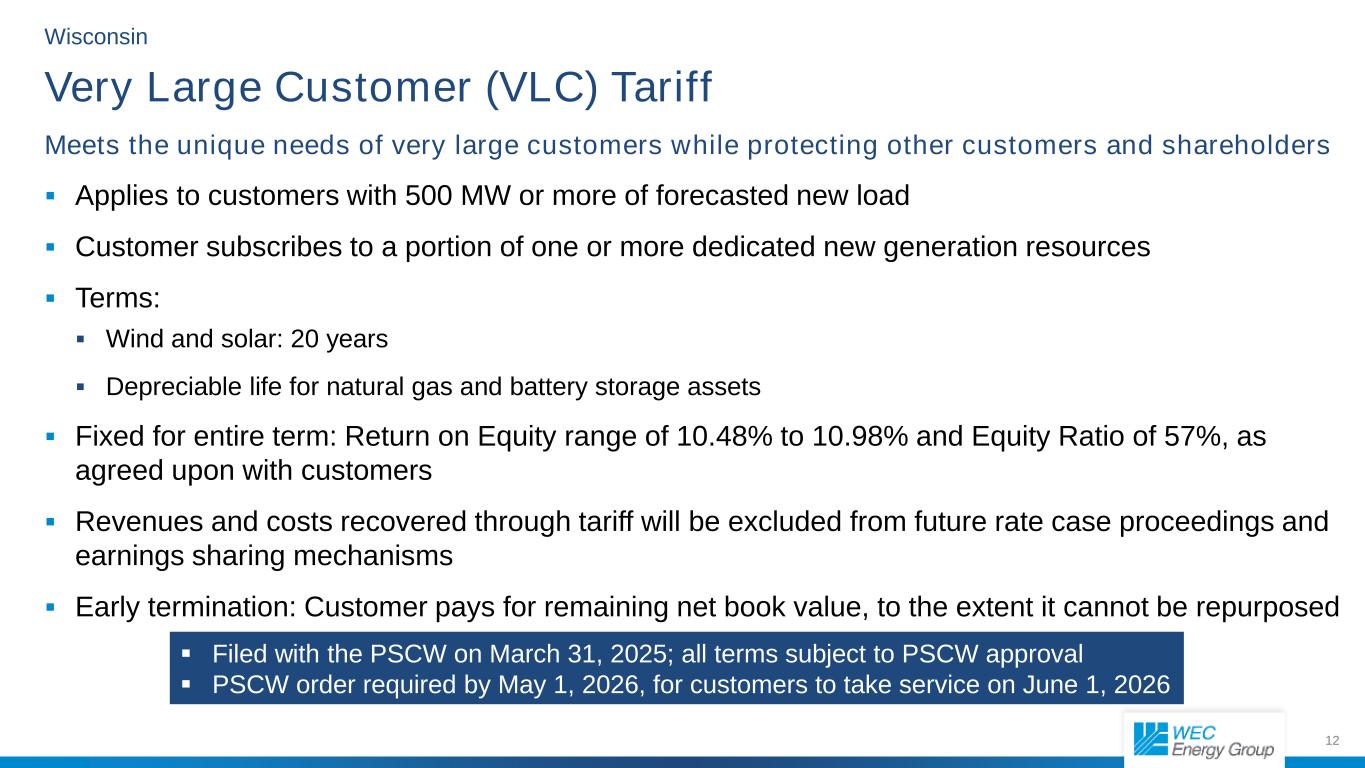 Wisconsin

Very Large Customer (VLC) Tariff

Meets the unique needs of very large customers while protecting other customers and shareholders

▪ Applies to customers with 500 MW or more of forecasted new load

▪ Customer subscribes to a portion of one or more dedicated new generation resources

▪ Terms:

▪ Wind and solar: 20 years

▪ Depreciable life for natural gas and battery storage assets

▪ Fixed for entire term: Return on Equity range of 10.48% to 10.98% and Equity Ratio of 57%, as agreed upon with customers

▪ Revenues and costs recovered through tariff will be excluded from future rate case proceedings and earnings sharing mechanisms

▪ Early termination: Customer pays for remaining net book value, to the extent it cannot be repurposed

▪ Filed with the PSCW on March 31, 2025; all terms subject to PSCW approval
▪ PSCW order required by May 1, 2026, for customers to take service on June 1, 2026

WEC Energy Group

12